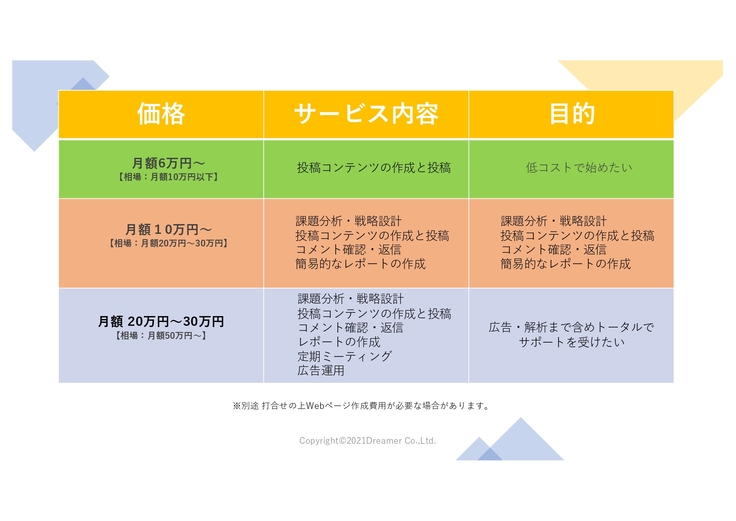 | 価格 | サービス内容 | 目的 |
|---|---|---|
| 月額6万円～ 【相場：月額10万円以下】 | 投稿コンテンツの作成と投稿 | 低コストで始めたい |
| 月額１０万円～ 【相場：月額20万円～30万円】 | 課題分析・戦略設計 投稿コンテンツの作成と投稿 コメント確認・返信 簡易的なレポートの作成 | 課題分析・戦略設計 投稿コンテンツの作成と投稿 コメント確認・返信 簡易的なレポートの作成 |
| 月額 20万円～30万円 【相場：月額50万円～】 | 課題分析・戦略設計 投稿コンテンツの作成と投稿 コメント確認・返信 レポートの作成 定期ミーティング 広告運用 | 広告・解析まで含めトータルでサポートを受けたい |

※別途 打合せの上Webページ作成費用が必要な場合があります。

Copyright©2021Dreamer Co.,Ltd.